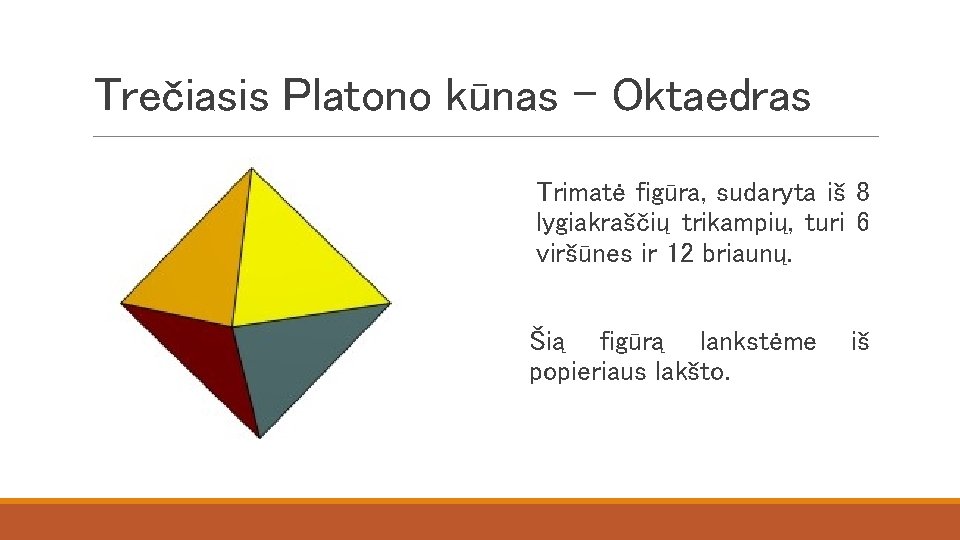 Trečiasis Platono kūnas – Oktaedras

Trimatė figūra, sudaryta iš 8 lygiakraščių trikampių, turi 6 viršūnes ir 12 briaunų.

Šią figūrą lankstėme iš popieriaus lakšto.